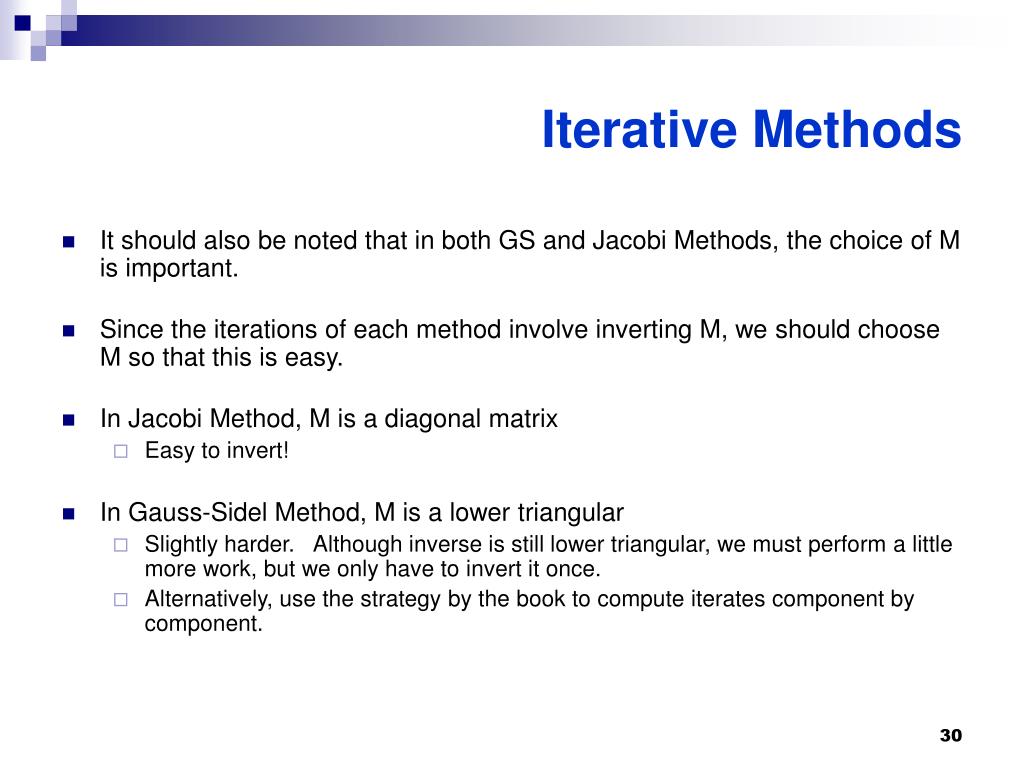 Iterative Methods

It should also be noted that in both GS and Jacobi Methods, the choice of M is important.

Since the iterations of each method involve inverting M, we should choose M so that this is easy.

In Jacobi Method, M is a diagonal matrix
Easy to invert!

In Gauss-Sidel Method, M is a lower triangular
Slightly harder. Although inverse is still lower triangular, we must perform a little more work, but we only have to invert it once.
Alternatively, use the strategy by the book to compute iterates component by component.

30